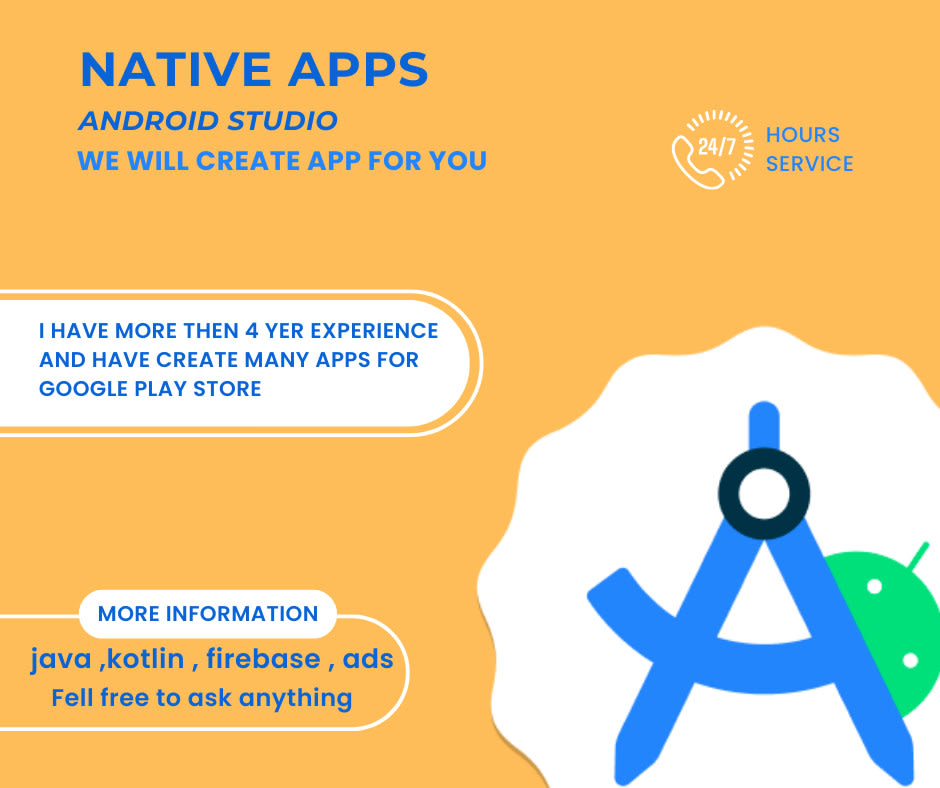 NATIVE APPS

ANDROID STUDIO

WE WILL CREATE APP FOR YOU

24/7 HOURS SERVICE

I HAVE MORE THEN 4 YER EXPERIENCE AND HAVE CREATE MANY APPS FOR GOOGLE PLAY STORE

MORE INFORMATION

java ,kotlin , firebase , ads

Fell free to ask anything